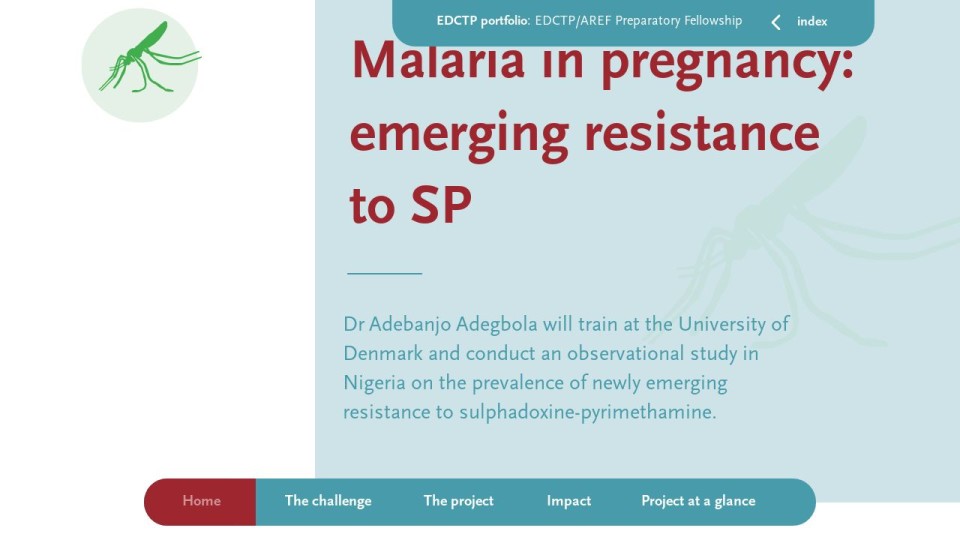 EDCTP portfolio: EDCTP/AREF Preparatory Fellowship
index

Malaria in pregnancy: emerging resistance to SP

Dr Adebanjo Adegbola will train at the University of Denmark and conduct an observational study in Nigeria on the prevalence of newly emerging resistance to sulphadoxine-pyrimethamine.

Home
The challenge
The project
Impact
Project at a glance